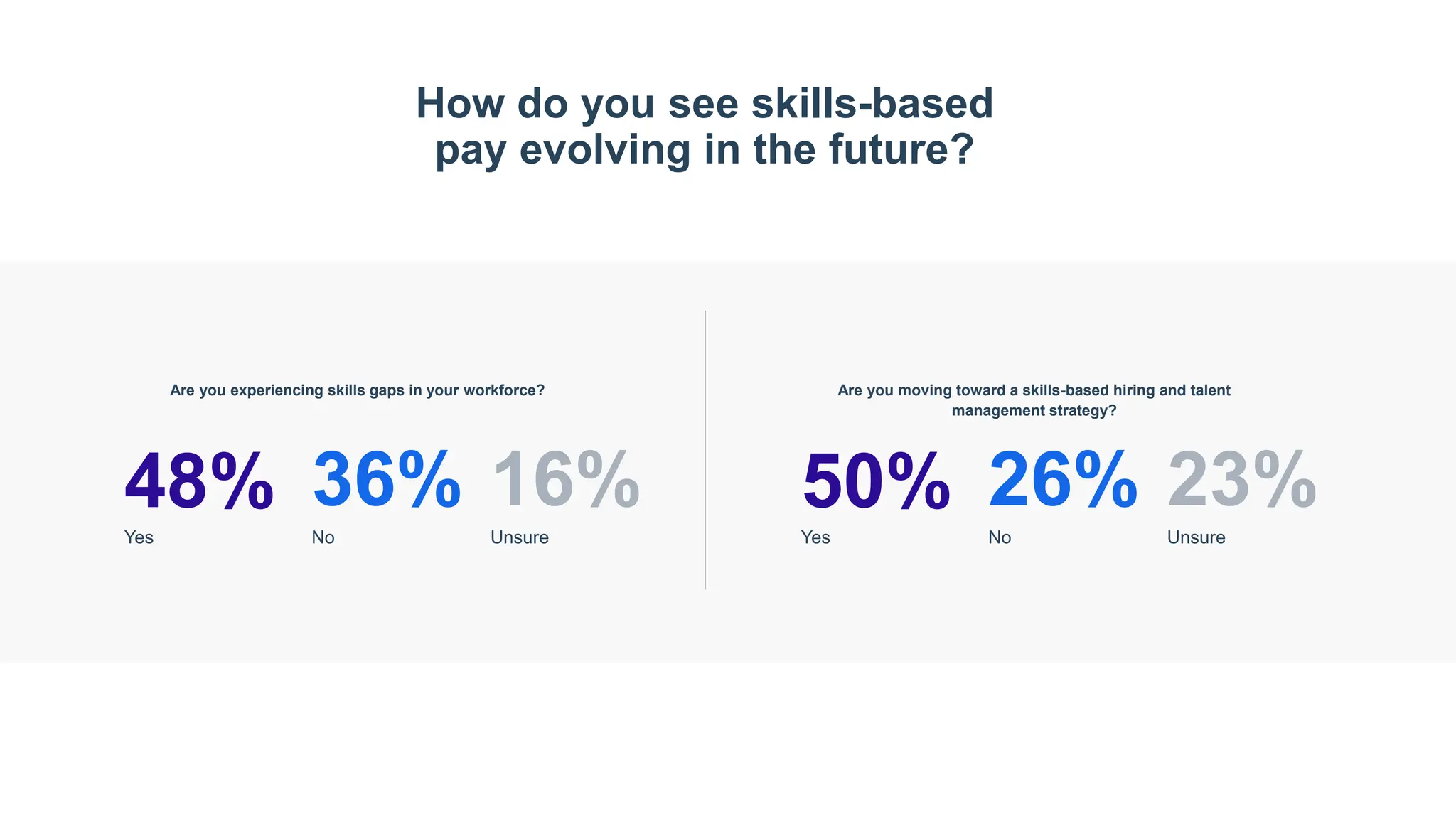 How do you see skills-based pay evolving in the future?

Are you experiencing skills gaps in your workforce?

48%
Yes

36%
No

16%
Unsure

Are you moving toward a skills-based hiring and talent management strategy?

50%
Yes

26%
No

23%
Unsure